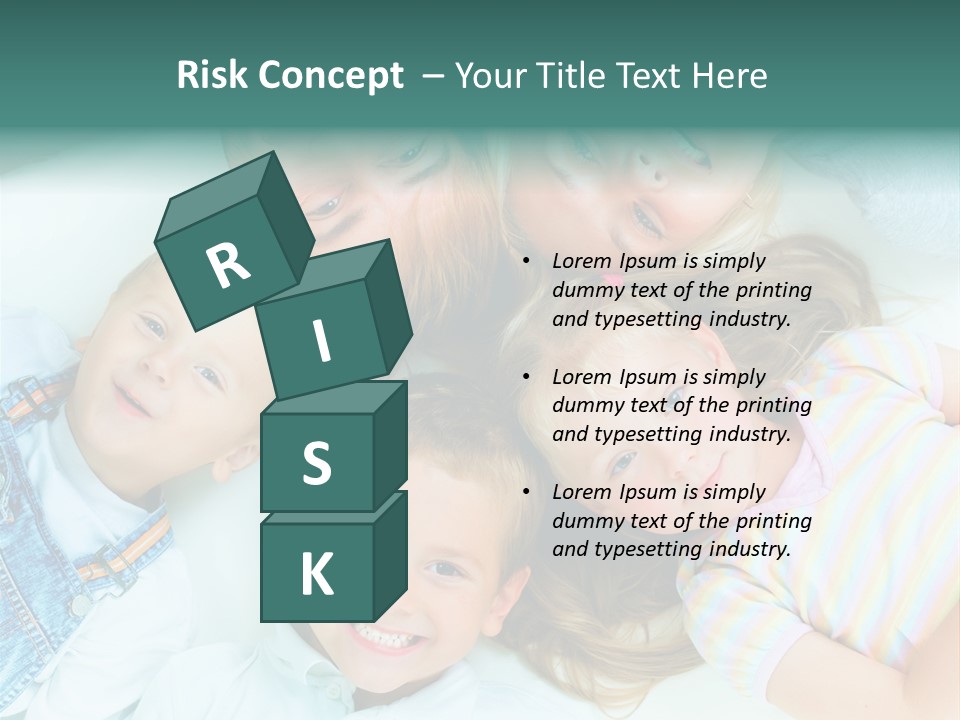 Risk Concept – Your Title Text Here

R
I
S
K

• Lorem Ipsum is simply dummy text of the printing and typesetting industry.

• Lorem Ipsum is simply dummy text of the printing and typesetting industry.

• Lorem Ipsum is simply dummy text of the printing and typesetting industry.